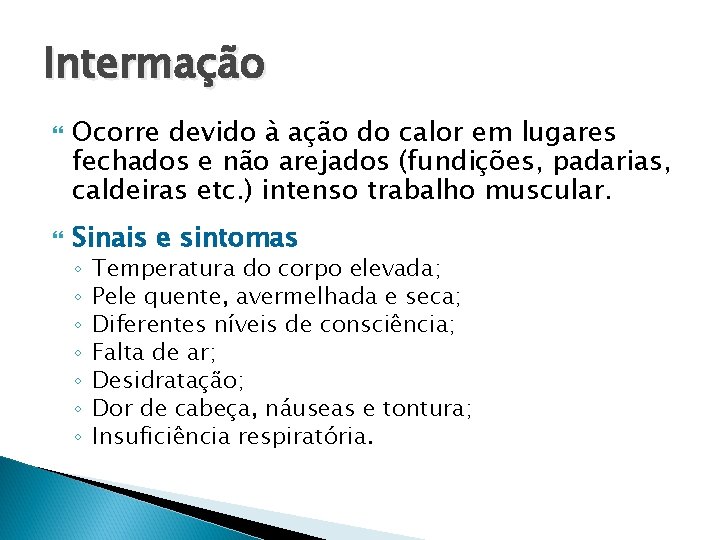 Intermação

Ocorre devido à ação do calor em lugares fechados e não arejados (fundições, padarias, caldeiras etc.) intenso trabalho muscular.

Sinais e sintomas
◦ Temperatura do corpo elevada;
◦ Pele quente, avermelhada e seca;
◦ Diferentes níveis de consciência;
◦ Falta de ar;
◦ Desidratação;
◦ Dor de cabeça, náuseas e tontura;
◦ Insuficiência respiratória.